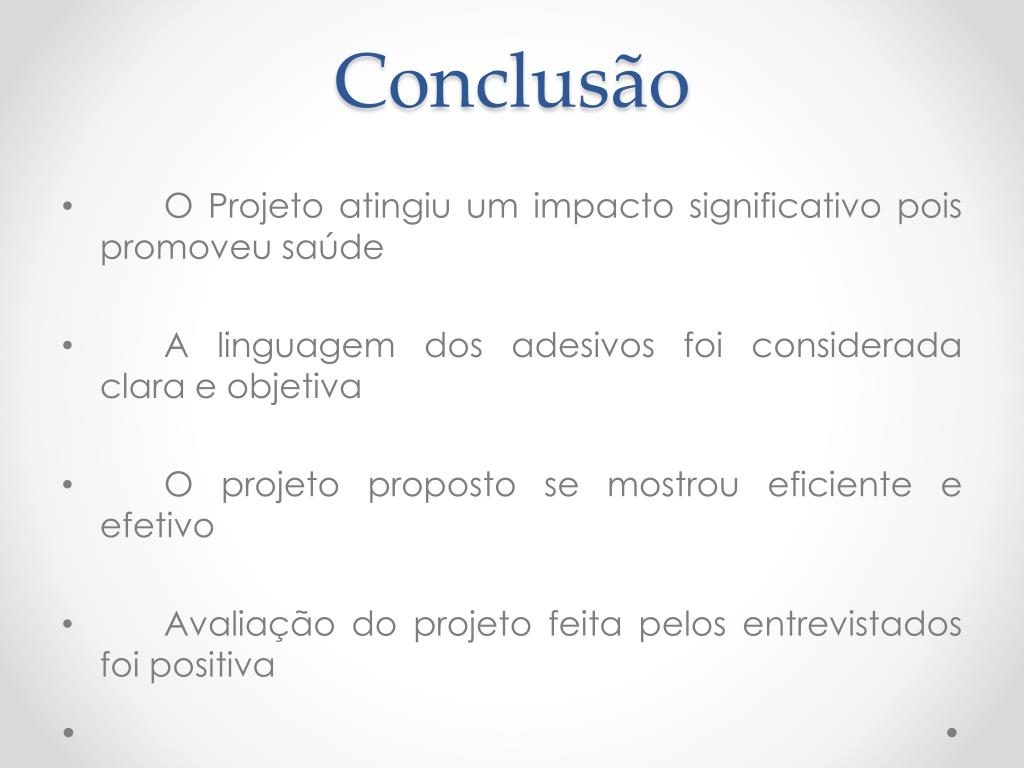 Conclusão

• O Projeto atingiu um impacto significativo pois promoveu saúde

• A linguagem dos adesivos foi considerada clara e objetiva

• O projeto proposto se mostrou eficiente e efetivo

• Avaliação do projeto feita pelos entrevistados foi positiva